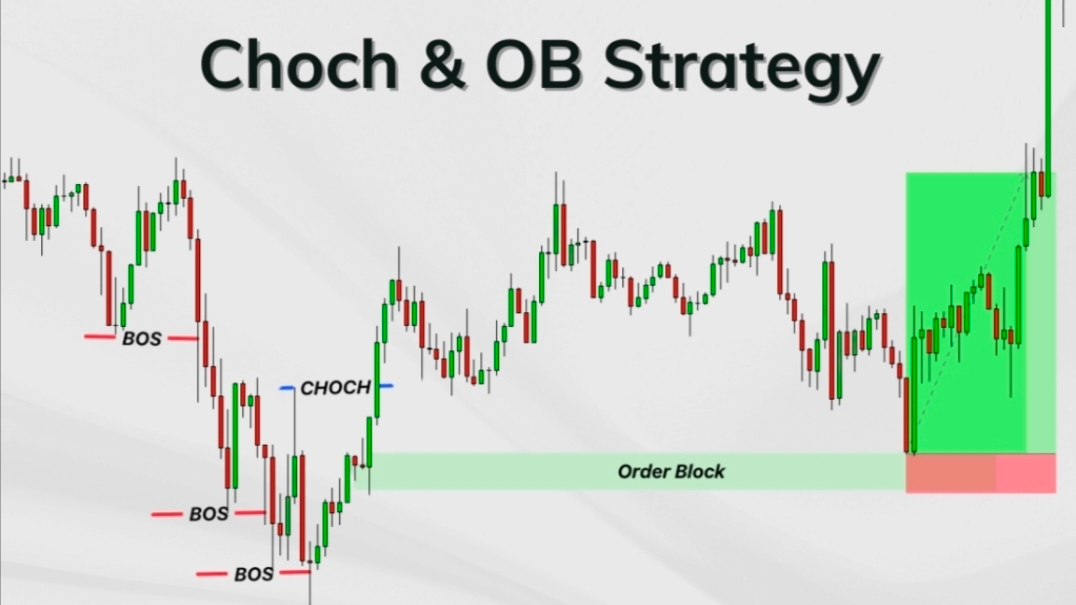 Choch & OB Strategy

BOS

CHOCH

Order Block

BOS

BOS